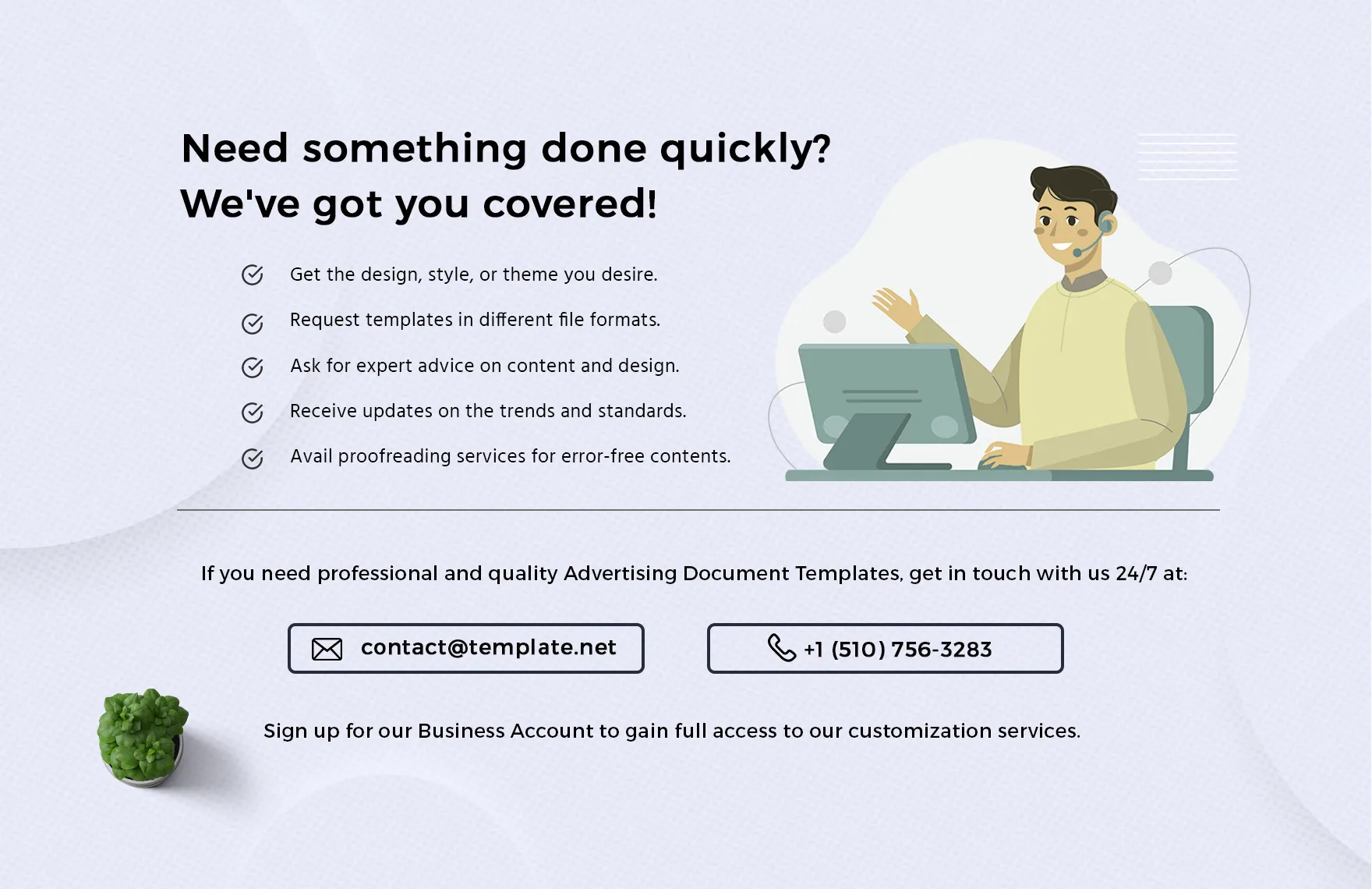 Need something done quickly?
We've got you covered!

Get the design, style, or theme you desire.

Request templates in different file formats.

Ask for expert advice on content and design.

Receive updates on the trends and standards.

Avail proofreading services for error-free contents.

If you need professional and quality Advertising Document Templates, get in touch with us 24/7 at:

contact@template.net

+1 (510) 756-3283

Sign up for our Business Account to gain full access to our customization services.